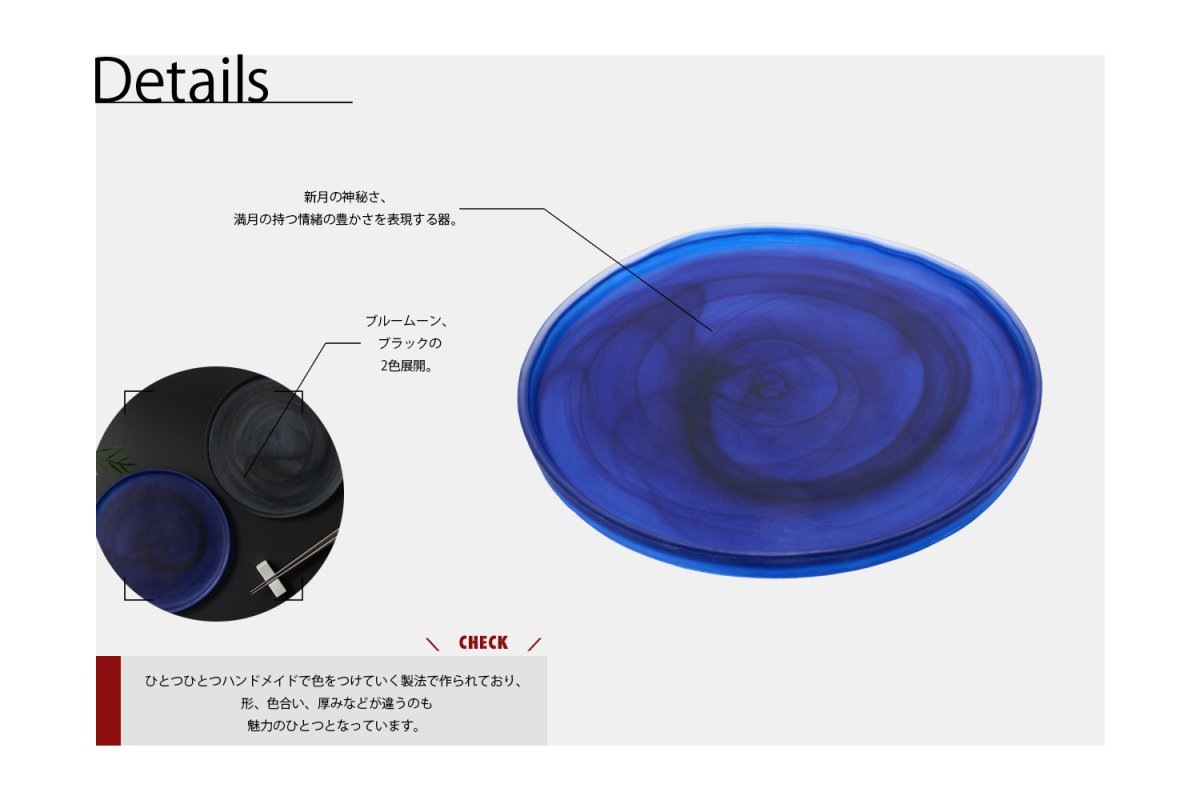 Details

新月の神秘さ、
満月の持つ情緒の豊かさを表現する器。

ブルームーン、
ブラックの
2色展開。

CHECK

ひとつひとつハンドメイドで色をつけていく製法で作られており、
形、色合い、厚みなどが違うのも
魅力のひとつとなっています。